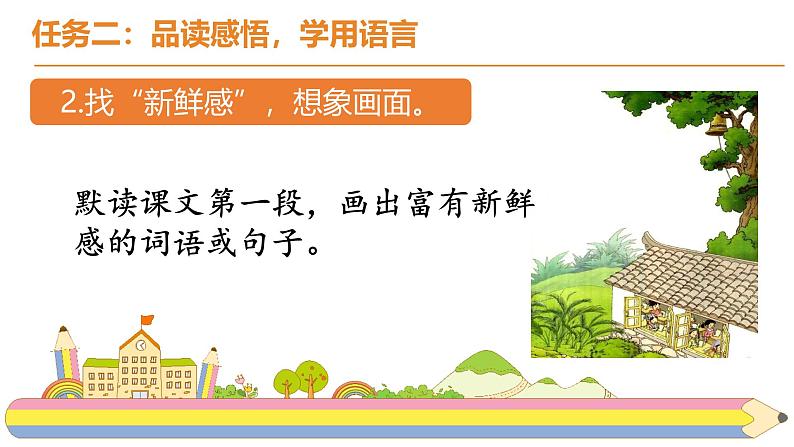 任务二：品读感悟，学用语言

2.找“新鲜感”，想象画面。

默读课文第一段，画出富有新鲜感的词语或句子。